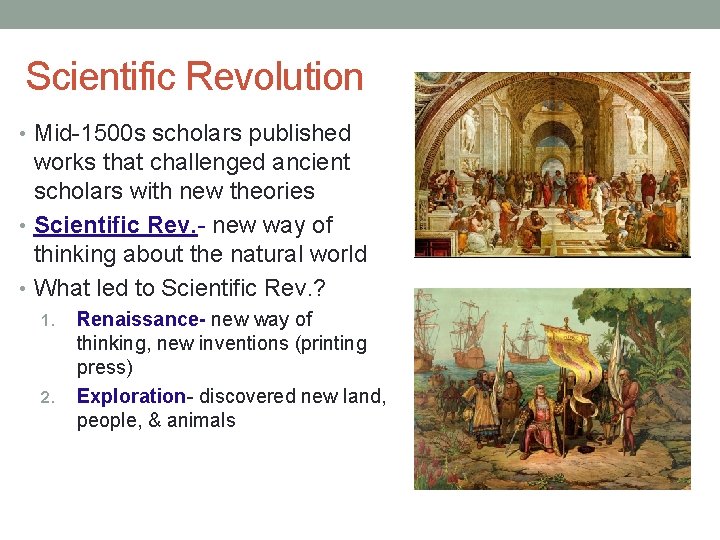 Scientific Revolution

• Mid-1500s scholars published works that challenged ancient scholars with new theories
• Scientific Rev.- new way of thinking about the natural world
• What led to Scientific Rev.?
1. Renaissance- new way of thinking, new inventions (printing press)
2. Exploration- discovered new land, people, & animals